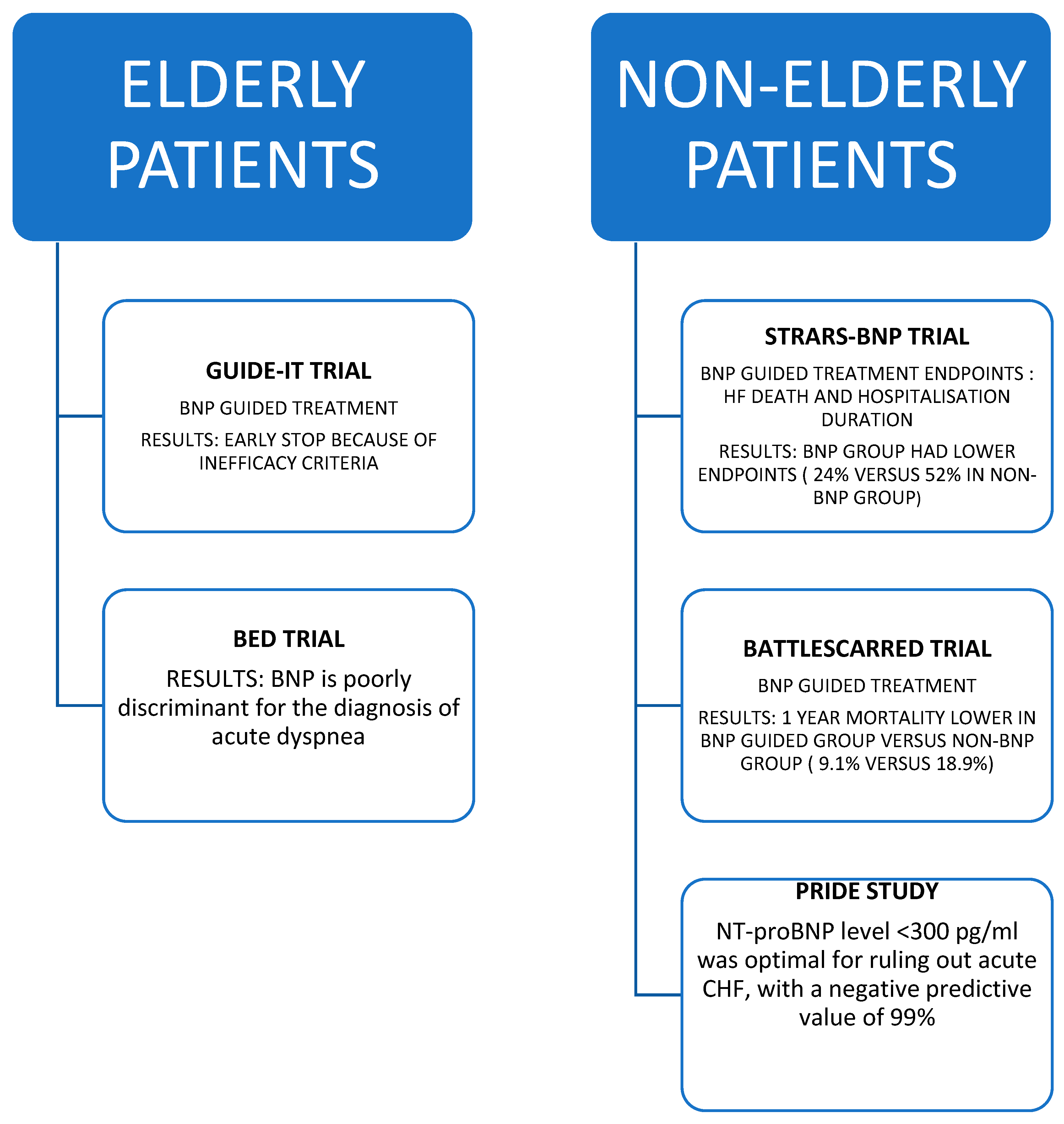 ELDERLY PATIENTS

GUIDE-IT TRIAL

BNP GUIDED TREATMENT

RESULTS: EARLY STOP BECAUSE OF INEFFICACY CRITERIA

BED TRIAL

RESULTS: BNP is poorly discriminant for the diagnosis of acute dyspnea

NON-ELDERLY PATIENTS

STRARS-BNP TRIAL

BNP GUIDED TREATMENT ENDPOINTS : HF DEATH AND HOSPITALISATION DURATION

RESULTS: BNP GROUP HAD LOWER ENDPOINTS ( 24% VERSUS 52% IN NON-BNP GROUP)

BATTLESCARRED TRIAL

BNP GUIDED TREATMENT

RESULTS: 1 YEAR MORTALITY LOWER IN BNP GUIDED GROUP VERSUS NON-BNP GROUP ( 9.1% VERSUS 18.9%)

PRIDE STUDY

NT-proBNP level <300 pg/ml was optimal for ruling out acute CHF, with a negative predictive value of 99%